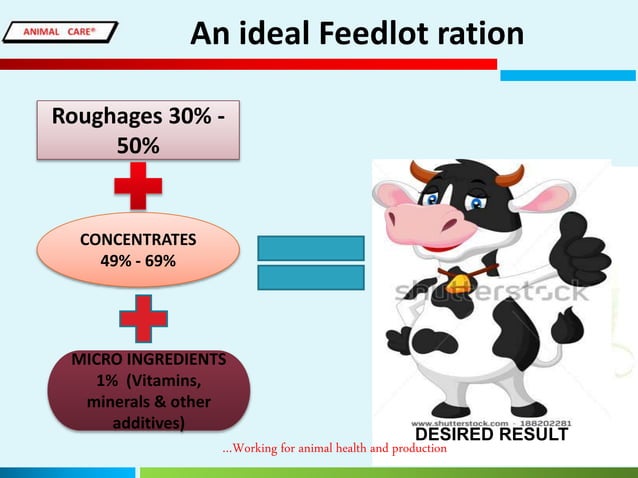 ANIMAL CARE®

An ideal Feedlot ration

Roughages 30% - 50%

CONCENTRATES 49% - 69%

MICRO INGREDIENTS 1% (Vitamins, minerals & other additives)

shutterstock

www.shutterstock.com · 188202281

DESIRED RESULT

...Working for animal health and production